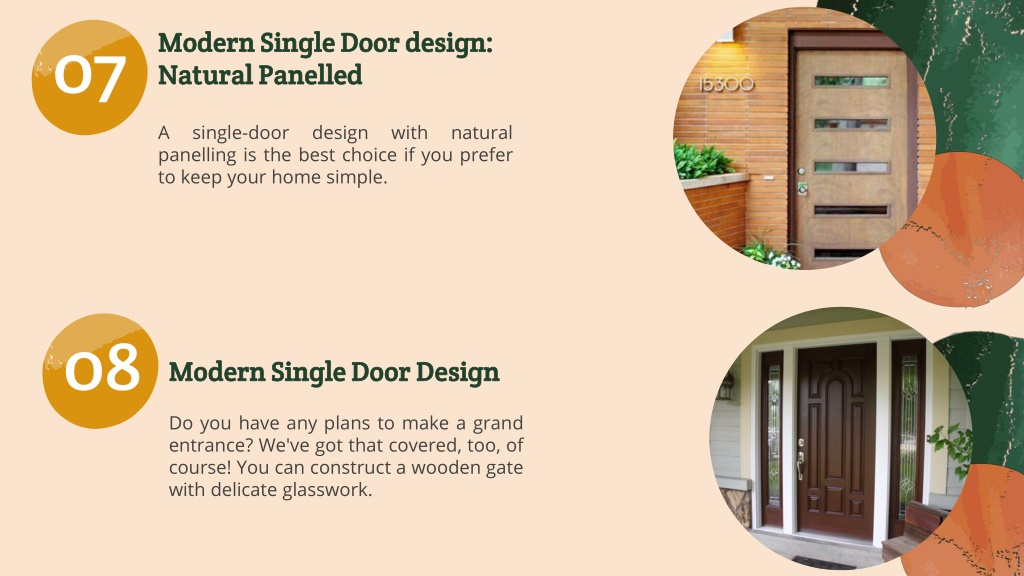 07

Modern Single Door design: Natural Panelled

A single-door design with natural panelling is the best choice if you prefer to keep your home simple.

15300

08

Modern Single Door Design

Do you have any plans to make a grand entrance? We've got that covered, too, of course! You can construct a wooden gate with delicate glasswork.